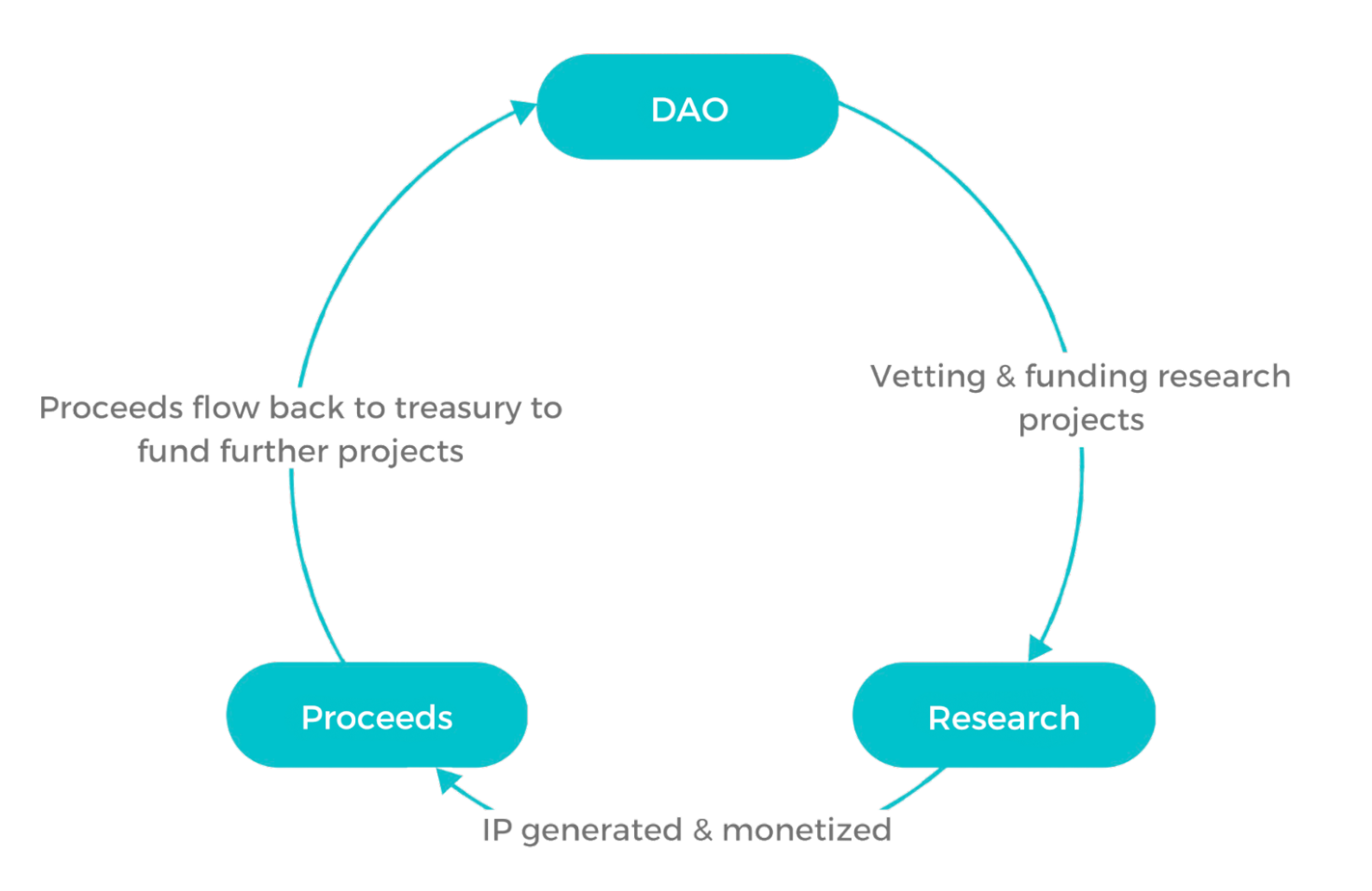 DAO

Vetting & funding research projects

Research

IP generated & monetized

Proceeds

Proceeds flow back to treasury to fund further projects